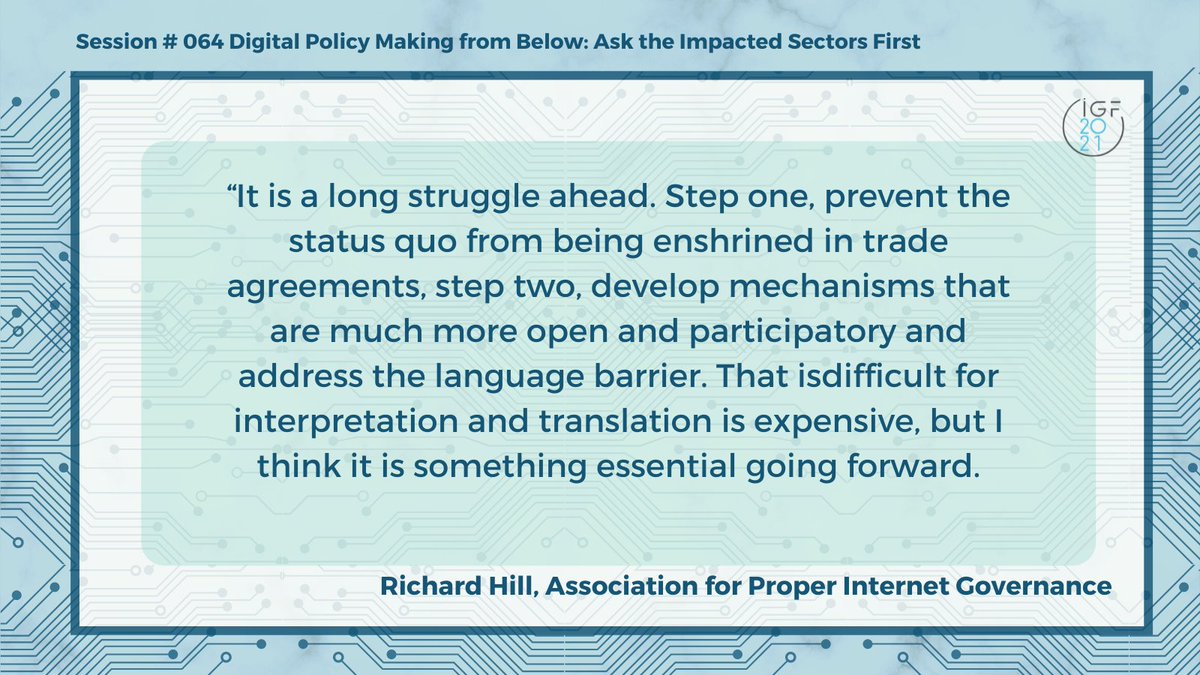 Session # 064 Digital Policy Making from Below: Ask the Impacted Sectors First

IGF 2021

“It is a long struggle ahead. Step one, prevent the status quo from being enshrined in trade agreements, step two, develop mechanisms that are much more open and participatory and address the language barrier. That isdifficult for interpretation and translation is expensive, but I think it is something essential going forward.

Richard Hill, Association for Proper Internet Governance